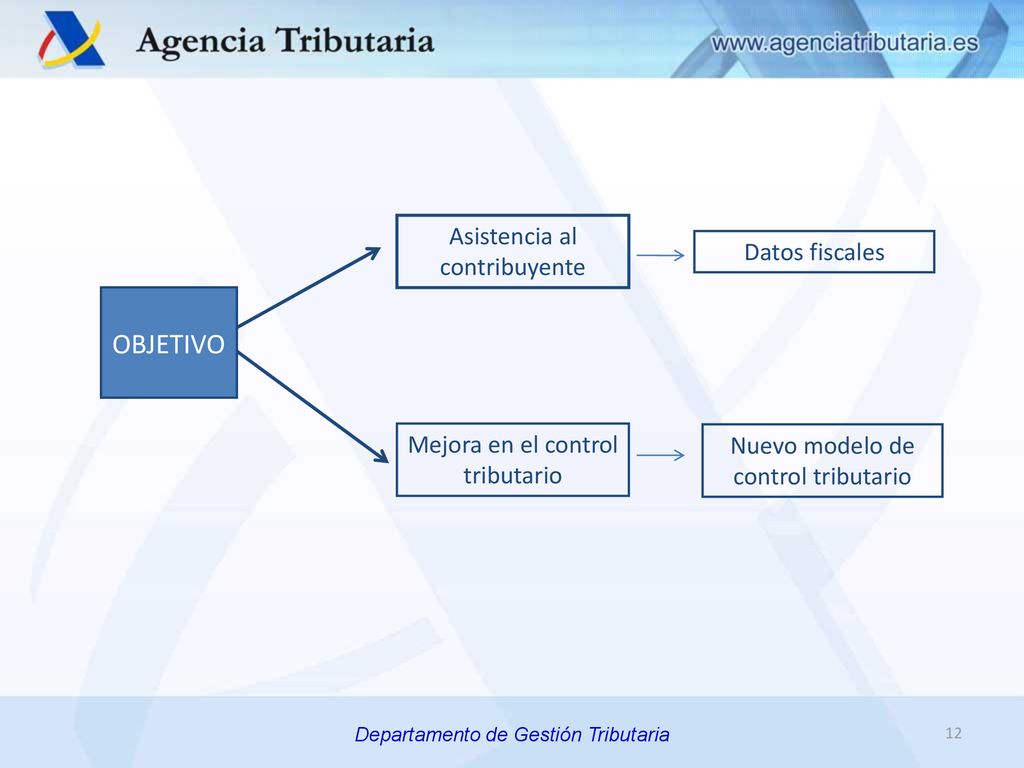 Agencia Tributaria

www.agenciatributaria.es

OBJETIVO

Asistencia al contribuyente

Datos fiscales

Mejora en el control tributario

Nuevo modelo de control tributario

Departamento de Gestión Tributaria

12